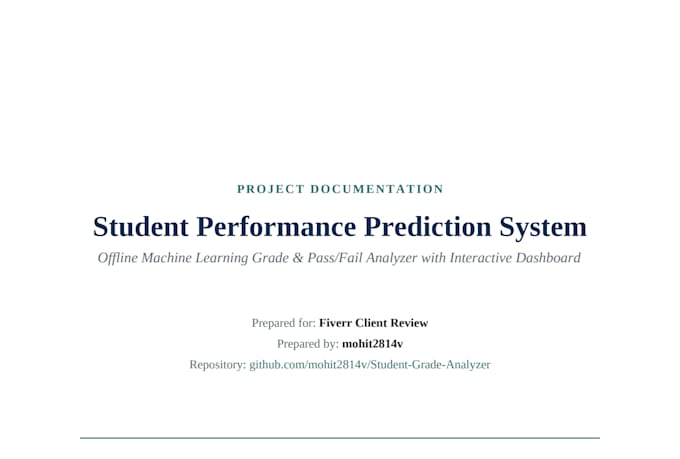 PROJECT DOCUMENTATION

Student Performance Prediction System

Offline Machine Learning Grade & Pass/Fail Analyzer with Interactive Dashboard

Prepared for: Fiverr Client Review

Prepared by: mohit2814v

Repository: github.com/mohit2814v/Student-Grade-Analyzer